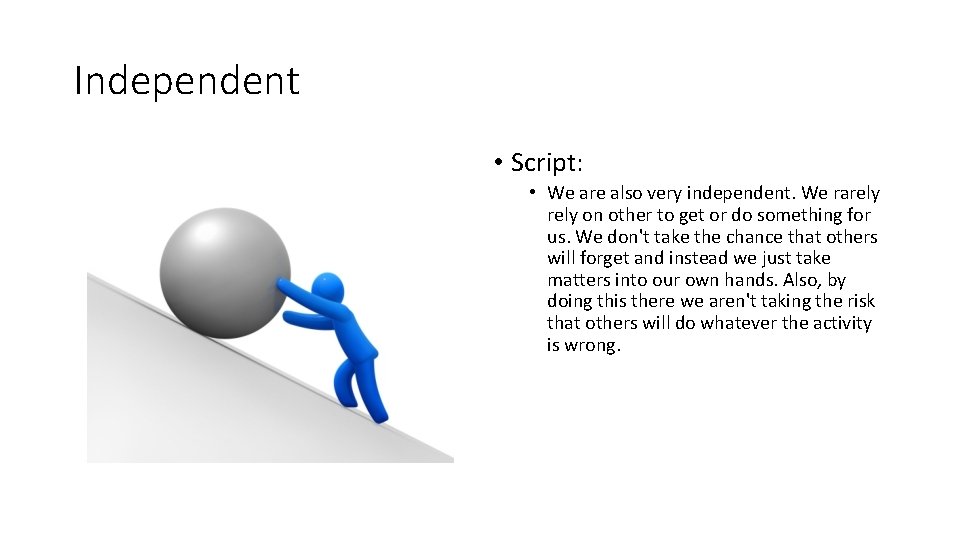 Independent

• Script:
  • We are also very independent. We rarely rely on other to get or do something for us. We don't take the chance that others will forget and instead we just take matters into our own hands. Also, by doing this there we aren't taking the risk that others will do whatever the activity is wrong.